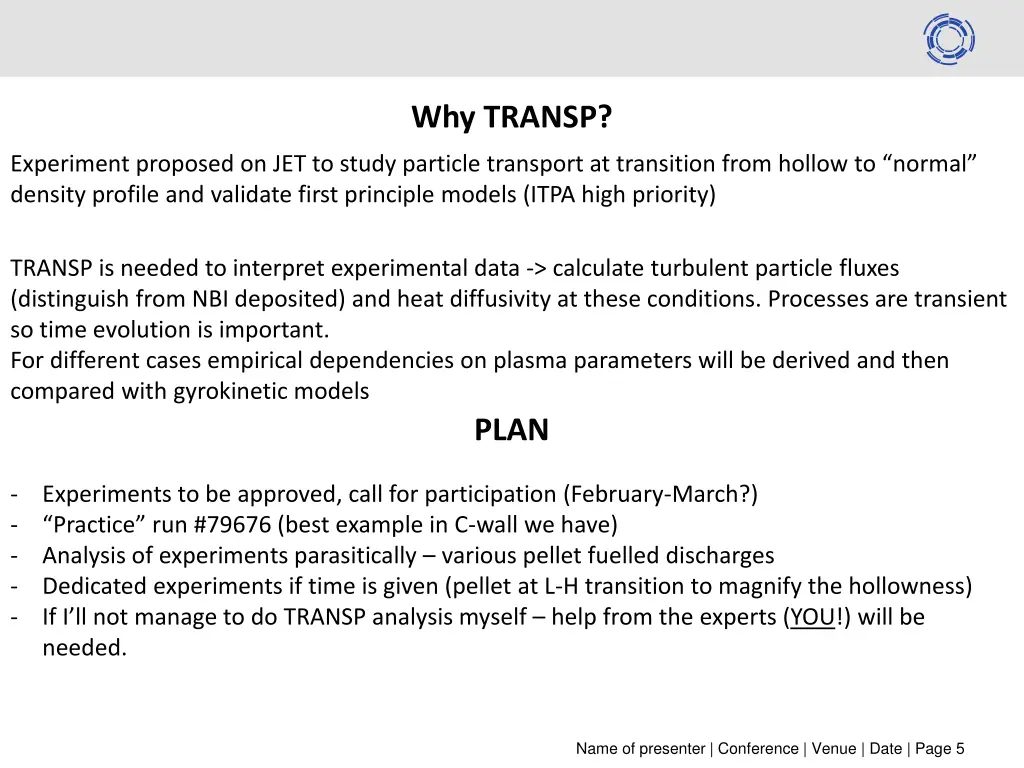 Why TRANSP?

Experiment proposed on JET to study particle transport at transition from hollow to “normal” density profile and validate first principle models (ITPA high priority)

TRANSP is needed to interpret experimental data -> calculate turbulent particle fluxes (distinguish from NBI deposited) and heat diffusivity at these conditions. Processes are transient so time evolution is important.
For different cases empirical dependencies on plasma parameters will be derived and then compared with gyrokinetic models

PLAN

- Experiments to be approved, call for participation (February-March?)
- “Practice” run #79676 (best example in C-wall we have)
- Analysis of experiments parasitically – various pellet fuelled discharges
- Dedicated experiments if time is given (pellet at L-H transition to magnify the hollowness)
- If I’ll not manage to do TRANSP analysis myself – help from the experts (YOU!) will be needed.

Name of presenter | Conference | Venue | Date | Page 5